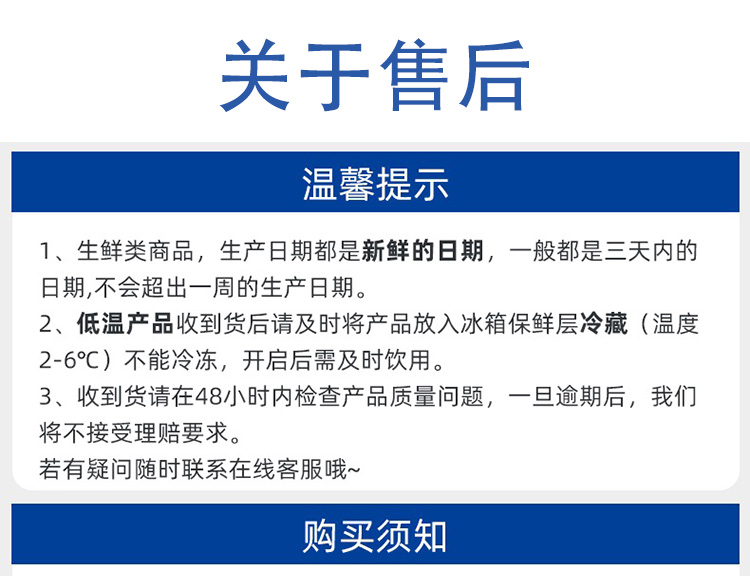 关于售后

温馨提示

1、生鲜类商品，生产日期都是新鲜的日期，一般都是三天内的日期,不会超出一周的生产日期。
2、低温产品收到货后请及时将产品放入冰箱保鲜层冷藏（温度2-6℃）不能冷冻，开启后需及时饮用。
3、收到货请在48小时内检查产品质量问题，一旦逾期后，我们将不接受理赔要求。
若有疑问随时联系在线客服哦~

购买须知